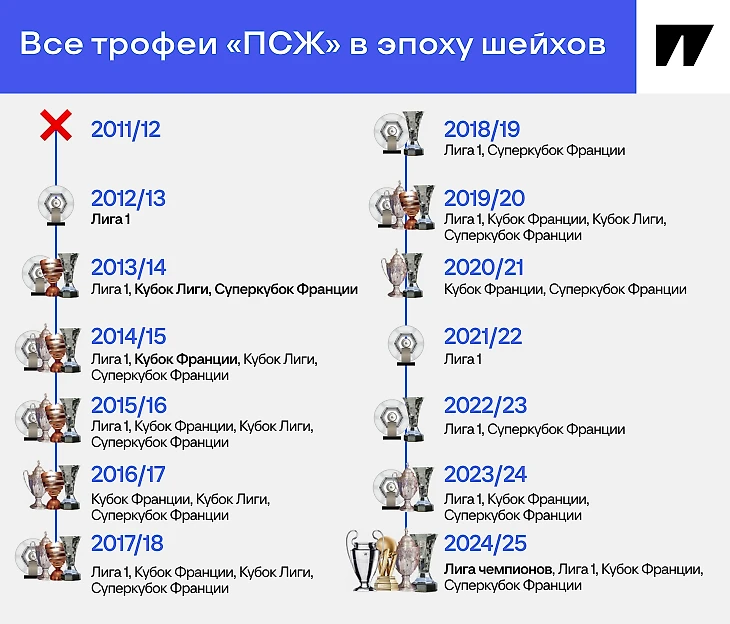 Все трофеи «ПСЖ» в эпоху шейхов

2011/12

2012/13
Лига 1

2013/14
Лига 1, Кубок Лиги, Суперкубок Франции

2014/15
Лига 1, Кубок Франции, Кубок Лиги, Суперкубок Франции

2015/16
Лига 1, Кубок Франции, Кубок Лиги, Суперкубок Франции

2016/17
Кубок Франции, Кубок Лиги, Суперкубок Франции

2017/18
Лига 1, Кубок Франции, Кубок Лиги, Суперкубок Франции

2018/19
Лига 1, Суперкубок Франции

2019/20
Лига 1, Кубок Франции, Кубок Лиги, Суперкубок Франции

2020/21
Кубок Франции, Суперкубок Франции

2021/22
Лига 1

2022/23
Лига 1, Суперкубок Франции

2023/24
Лига 1, Кубок Франции, Суперкубок Франции

2024/25
Лига чемпионов, Лига 1, Кубок Франции, Суперкубок Франции